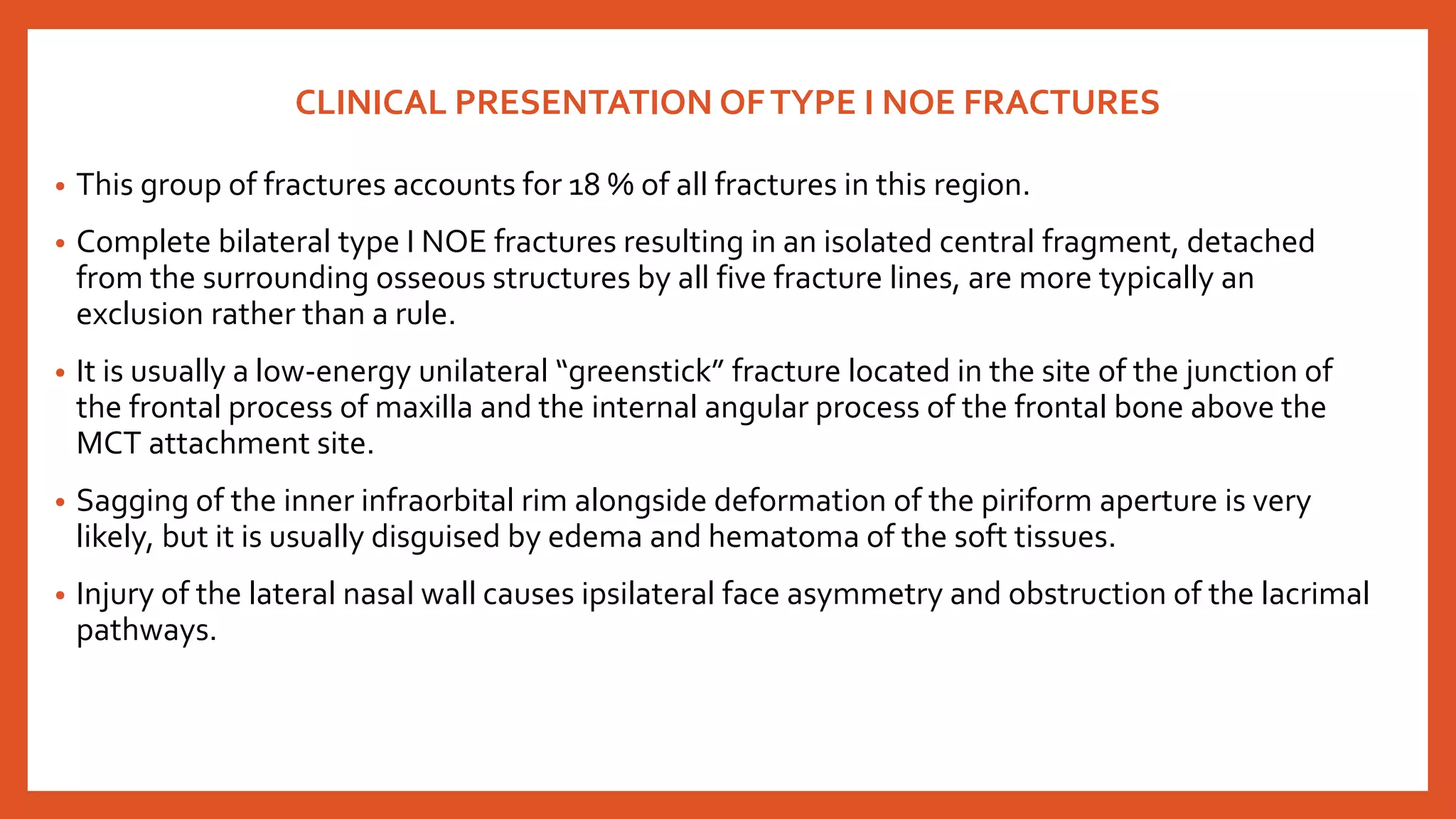 CLINICAL PRESENTATION OF TYPE I NOE FRACTURES

• This group of fractures accounts for 18 % of all fractures in this region.

• Complete bilateral type I NOE fractures resulting in an isolated central fragment, detached from the surrounding osseous structures by all five fracture lines, are more typically an exclusion rather than a rule.

• It is usually a low-energy unilateral “greenstick” fracture located in the site of the junction of the frontal process of maxilla and the internal angular process of the frontal bone above the MCT attachment site.

• Sagging of the inner infraorbital rim alongside deformation of the piriform aperture is very likely, but it is usually disguised by edema and hematoma of the soft tissues.

• Injury of the lateral nasal wall causes ipsilateral face asymmetry and obstruction of the lacrimal pathways.